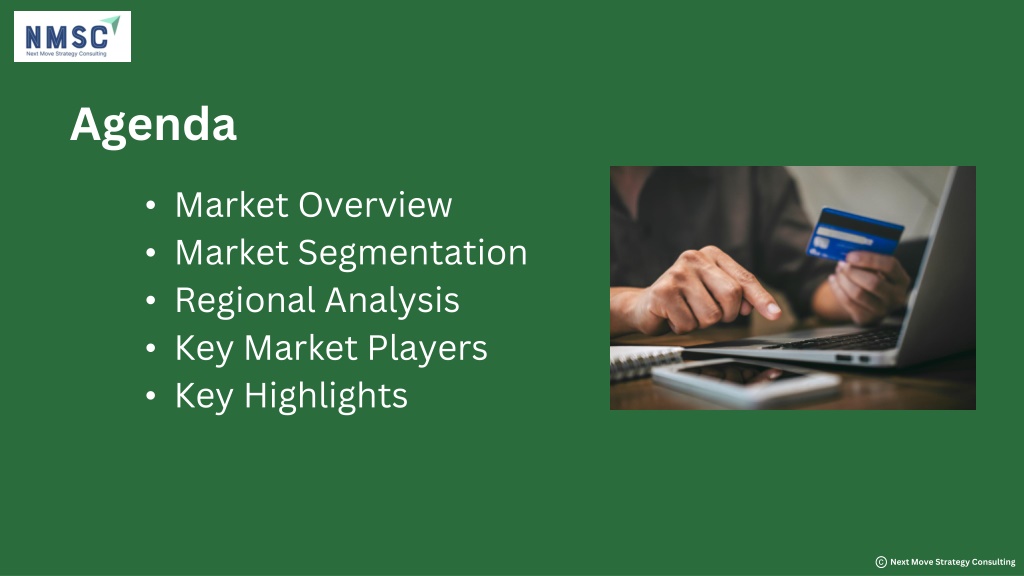 NMSC
Next Move Strategy Consulting

Agenda

• Market Overview
• Market Segmentation
• Regional Analysis
• Key Market Players
• Key Highlights

© Next Move Strategy Consulting